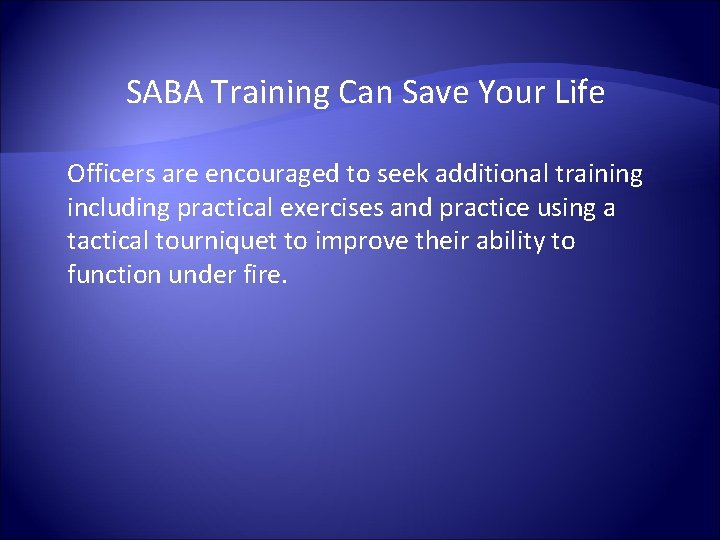 SABA Training Can Save Your Life

Officers are encouraged to seek additional training including practical exercises and practice using a tactical tourniquet to improve their ability to function under fire.